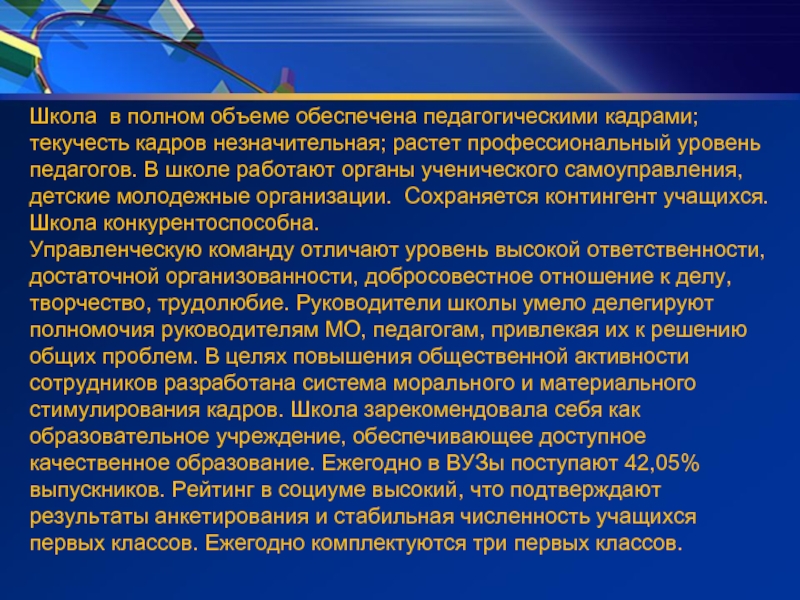 Школа  в полном объеме обеспечена педагогическими кадрами; текучесть кадров незначительная; растет профессиональный уровень педагогов. В школе работают органы ученического самоуправления, детские молодежные организации.  Сохраняется контингент учащихся. Школа конкурентоспособна.
Управленческую команду отличают уровень высокой ответственности, достаточной организованности, добросовестное отношение к делу, творчество, трудолюбие. Руководители школы умело делегируют полномочия руководителям МО, педагогам, привлекая их к решению общих проблем. В целях повышения общественной активности сотрудников разработана система морального и материального стимулирования кадров. Школа зарекомендовала себя как образовательное учреждение, обеспечивающее доступное качественное образование. Ежегодно в ВУЗы поступают 42,05% выпускников. Рейтинг в социуме высокий, что подтверждают результаты анкетирования и стабильная численность учащихся первых классов. Ежегодно комплектуются три первых классов.